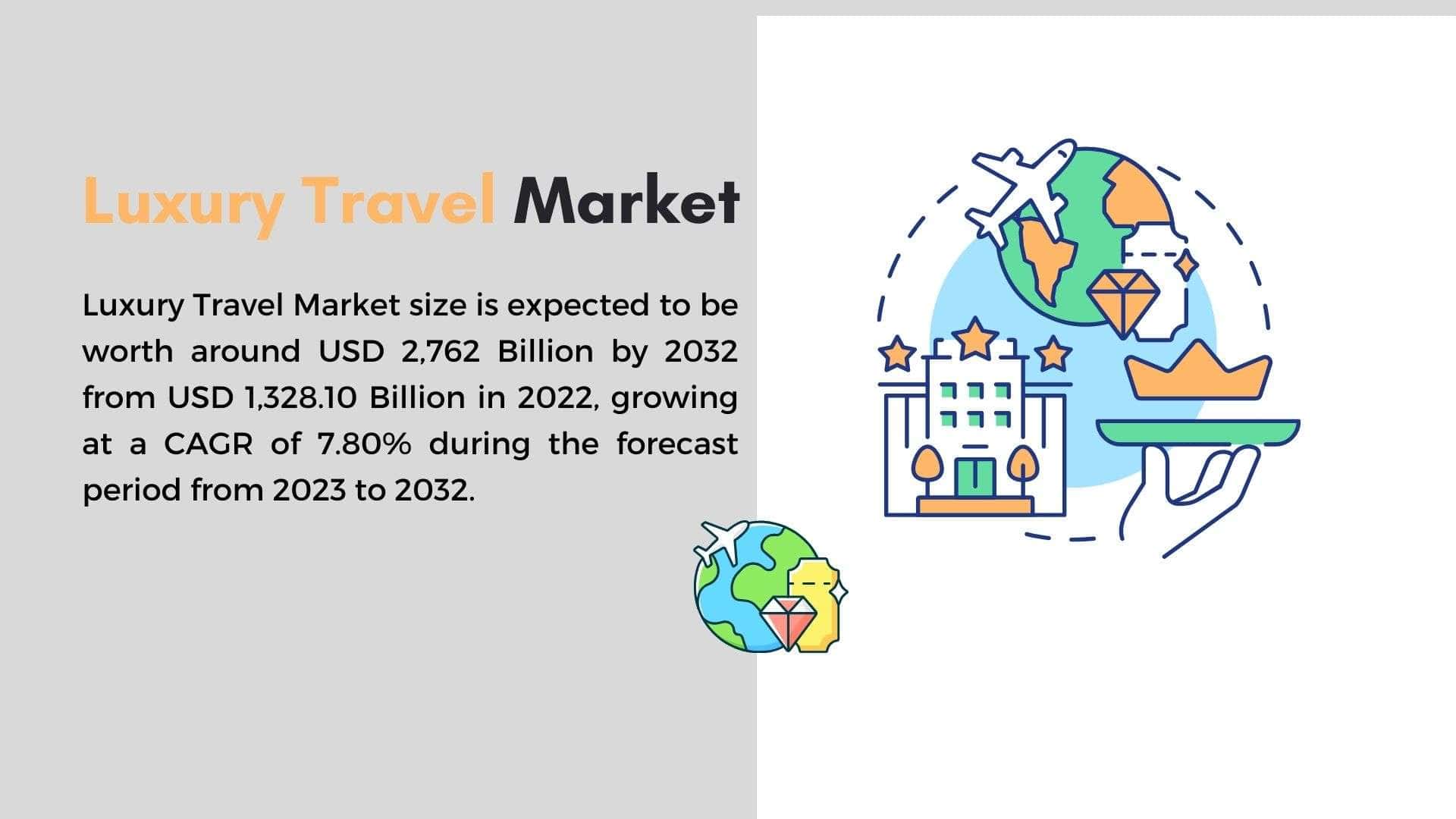 Luxury Travel Market

Luxury Travel Market size is expected to be worth around USD 2,762 Billion by 2032 from USD 1,328.10 Billion in 2022, growing at a CAGR of 7.80% during the forecast period from 2023 to 2032.